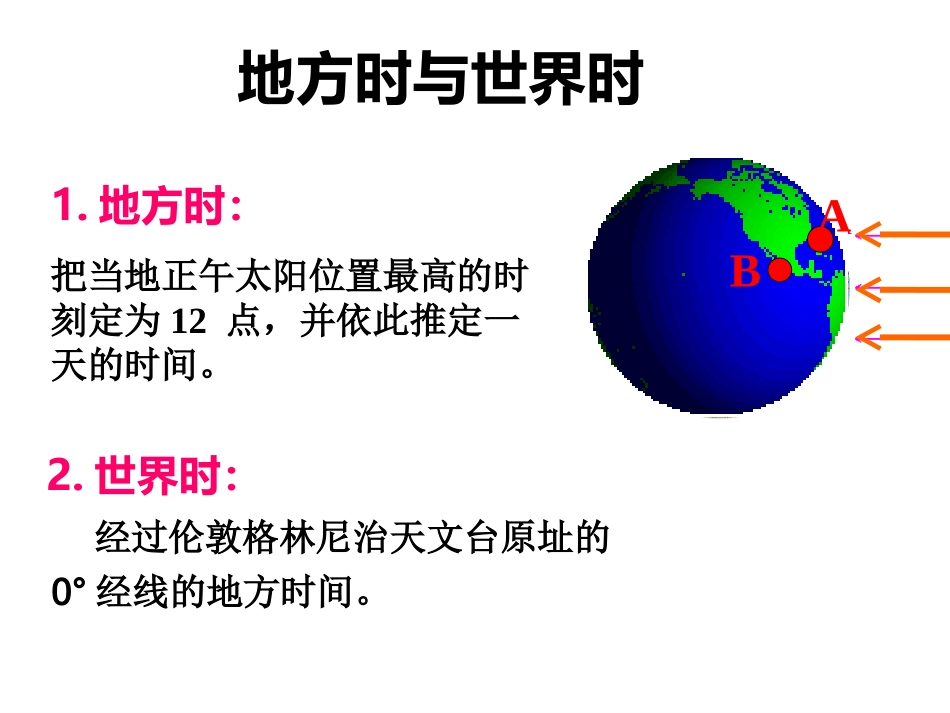 地方时与世界时

1. 地方时：

把当地正午太阳位置最高的时刻定为 12 点，并依此推定一天的时间。

A

B

2. 世界时：

经过伦敦格林尼治天文台原址的 0° 经线的地方时间。